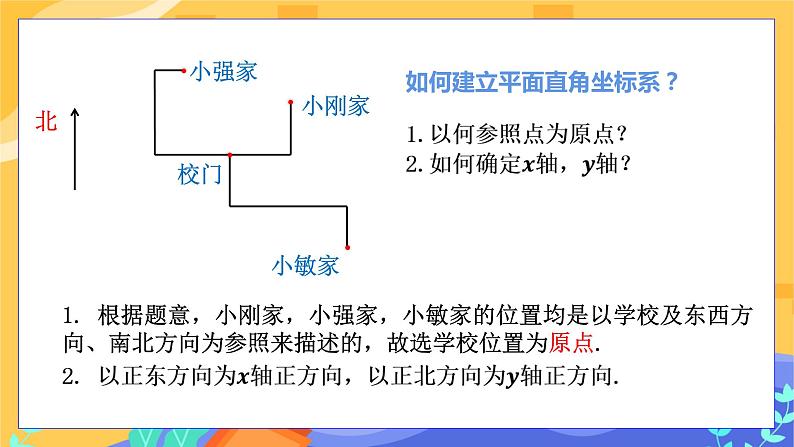 北

小强家

小刚家

校门

小敏家

如何建立平面直角坐标系？

1. 以何参照点为原点？
2. 如何确定$x$轴，$y$轴？

1. 根据题意，小刚家，小强家，小敏家的位置均是以学校及东西方向、南北方向为参照来描述的，故选学校位置为原点.

2. 以正东方向为$x$轴正方向，以正北方向为$y$轴正方向.